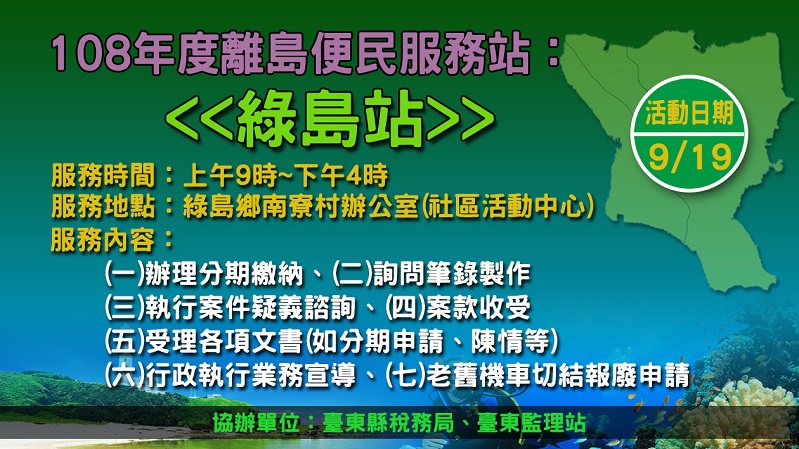 108年度離島便民服務站：
<<綠島站>>

活動日期
9/19

服務時間：上午9時~下午4時
服務地點：綠島鄉南寮村辦公室(社區活動中心)
服務內容：
(一)辦理分期繳納、(二)詢問筆錄製作
(三)執行案件疑義諮詢、(四)案款收受
(五)受理各項文書(如分期申請、陳情等)
(六)行政執行業務宣導、(七)老舊機車切結報廢申請

協辦單位：臺東縣稅務局、臺東監理站